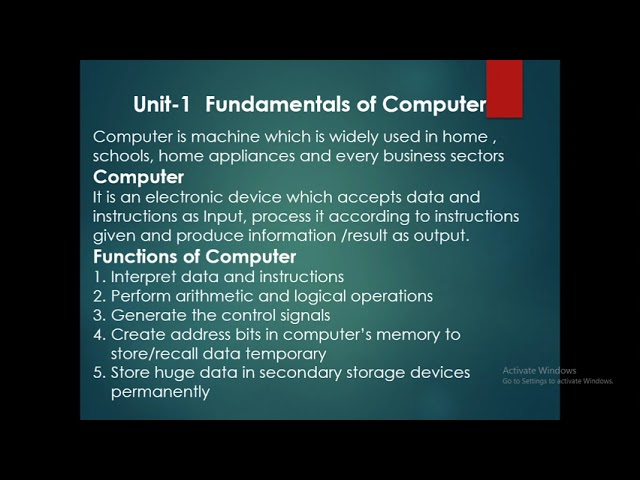 Unit-1 Fundamentals of Computer

Computer is machine which is widely used in home , schools, home appliances and every business sectors

Computer

It is an electronic device which accepts data and instructions as Input, process it according to instructions given and produce information /result as output.

Functions of Computer

1. Interpret data and instructions
2. Perform arithmetic and logical operations
3. Generate the control signals
4. Create address bits in computer's memory to store/recall data temporary
5. Store huge data in secondary storage devices permanently

Activate Windows
Go to Settings to activate Windows.